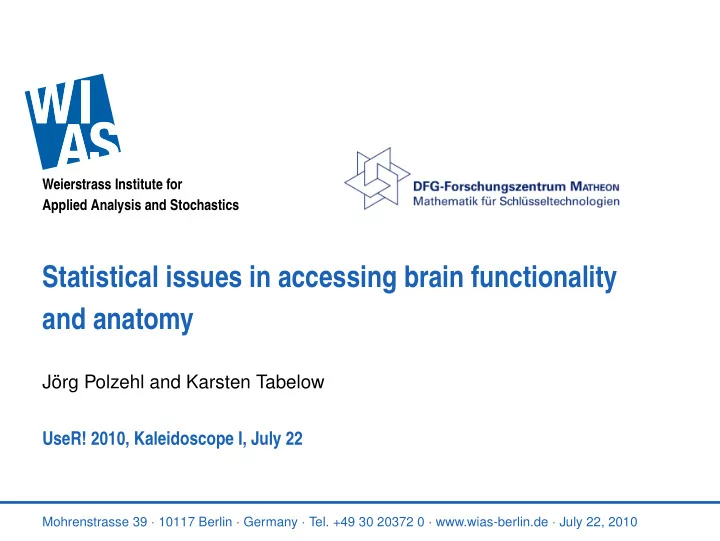 WI AS
Weierstrass Institute for Applied Analysis and Stochastics

DFG-Forschungszentrum MATHEON
Mathematik für Schlüsseltechnologien

Statistical issues in accessing brain functionality and anatomy

Jörg Polzehl and Karsten Tabelow

UseR! 2010, Kaleidoscope I, July 22

Mohrenstrasse 39 · 10117 Berlin · Germany · Tel. +49 30 20372 0 · www.wias-berlin.de · July 22, 2010